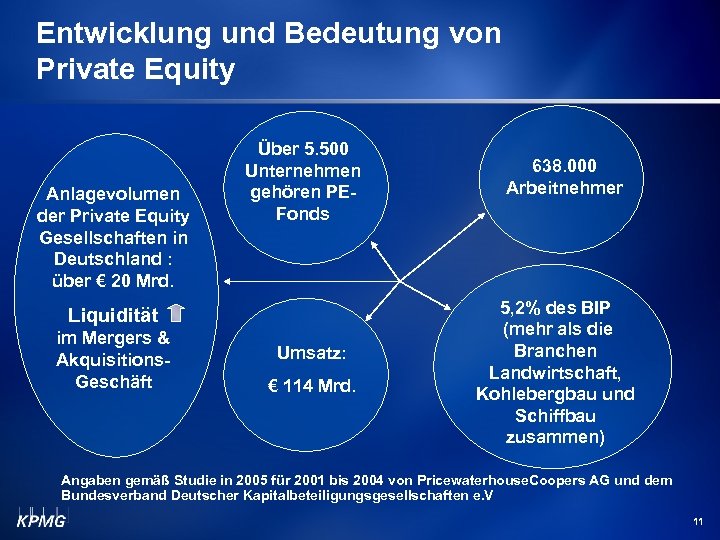 Entwicklung und Bedeutung von Private Equity

Anlagevolumen der Private Equity Gesellschaften in Deutschland : über € 20 Mrd.

Liquidität im Mergers & Akquisitions-Geschäft

Über 5.500 Unternehmen gehören PE-Fonds

638.000 Arbeitnehmer

Umsatz:

€ 114 Mrd.

5,2% des BIP (mehr als die Branchen Landwirtschaft, Kohlebergbau und Schiffbau zusammen)

Angaben gemäß Studie in 2005 für 2001 bis 2004 von PricewaterhouseCoopers AG und dem Bundesverband Deutscher Kapitalbeteiligungsgesellschaften e.V

KPMG

11